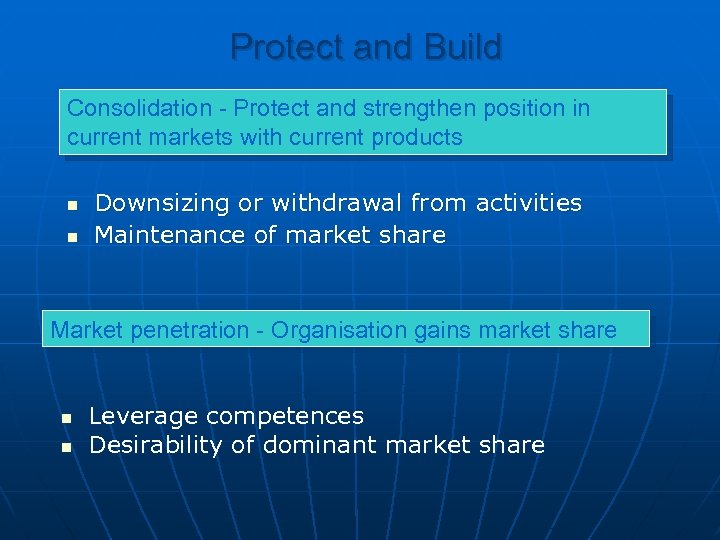 Protect and Build

Consolidation - Protect and strengthen position in current markets with current products

- Downsizing or withdrawal from activities
- Maintenance of market share

Market penetration - Organisation gains market share

- Leverage competences
- Desirability of dominant market share